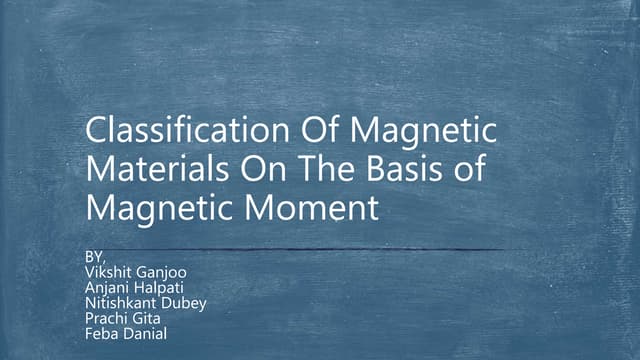 Classification Of Magnetic Materials On The Basis of Magnetic Moment

BY,
Vikshit Ganjoo
Anjani Halpati
Nitishkant Dubey
Prachi Gita
Feba Danial